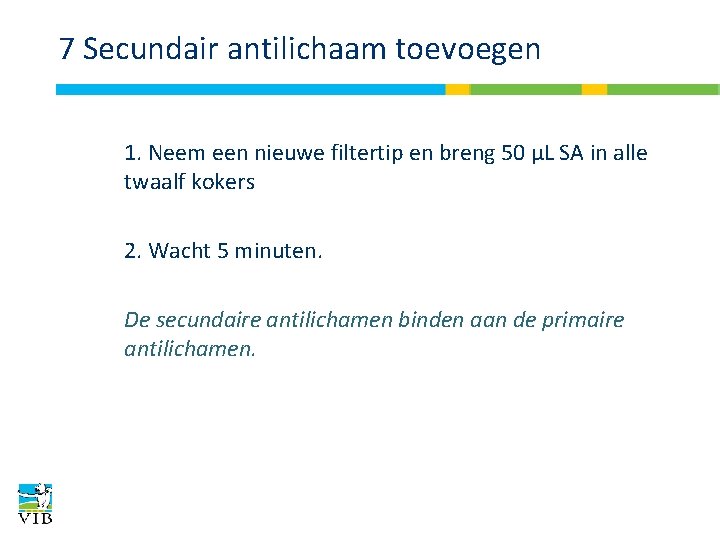 7 Secundair antilichaam toevoegen

1. Neem een nieuwe filtertip en breng 50 µL SA in alle twaalf kokers

2. Wacht 5 minuten.

De secundaire antilichamen binden aan de primaire antilichamen.

VIB